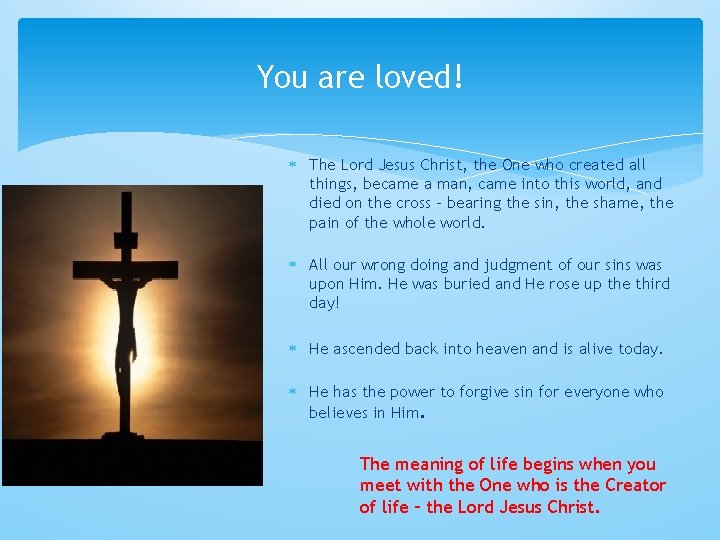 You are loved!

* The Lord Jesus Christ, the One who created all things, became a man, came into this world, and died on the cross – bearing the sin, the shame, the pain of the whole world.

* All our wrong doing and judgment of our sins was upon Him. He was buried and He rose up the third day!

* He ascended back into heaven and is alive today.

* He has the power to forgive sin for everyone who believes in Him.

The meaning of life begins when you meet with the One who is the Creator of life – the Lord Jesus Christ.